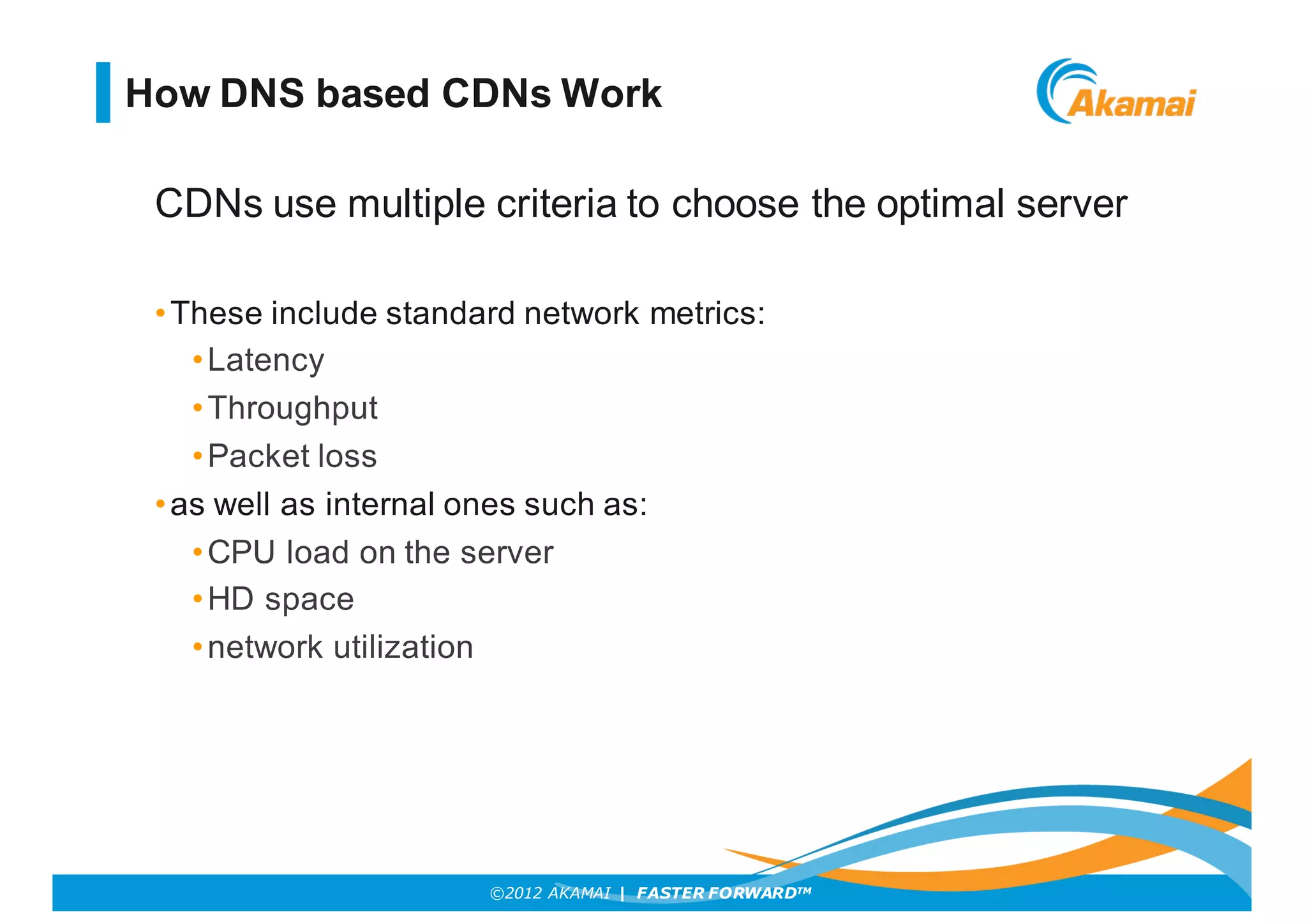 How DNS based CDNs Work

Akamai

CDNs use multiple criteria to choose the optimal server

• These include standard network metrics:
  • Latency
  • Throughput
  • Packet loss
• as well as internal ones such as:
  • CPU load on the server
  • HD space
  • network utilization

©2012 AKAMAI | FASTER FORWARD™